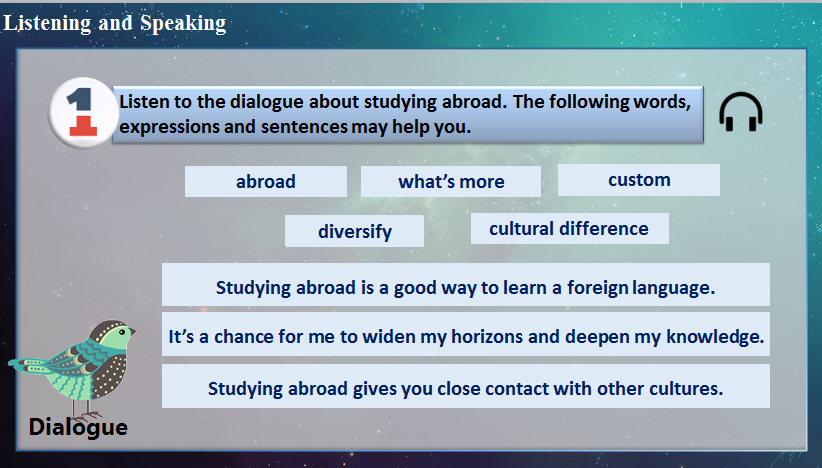 Listening and Speaking

1

Listen to the dialogue about studying abroad. The following words, expressions and sentences may help you.

abroad

what's more

custom

diversify

cultural difference

Studying abroad is a good way to learn a foreign language.

It's a chance for me to widen my horizons and deepen my knowledge.

Studying abroad gives you close contact with other cultures.

Dialogue